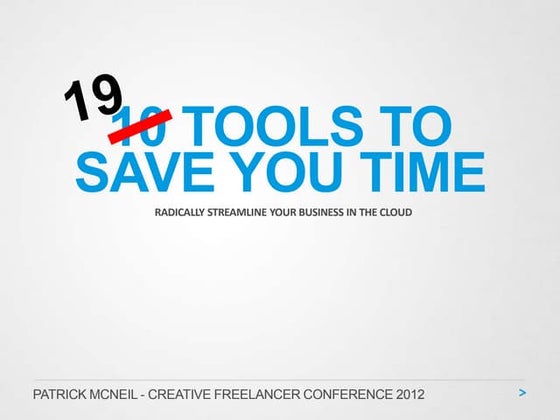 19
~~10~~ TOOLS TO SAVE YOU TIME

RADICALLY STREAMLINE YOUR BUSINESS IN THE CLOUD

PATRICK MCNEIL - CREATIVE FREELANCER CONFERENCE 2012

>